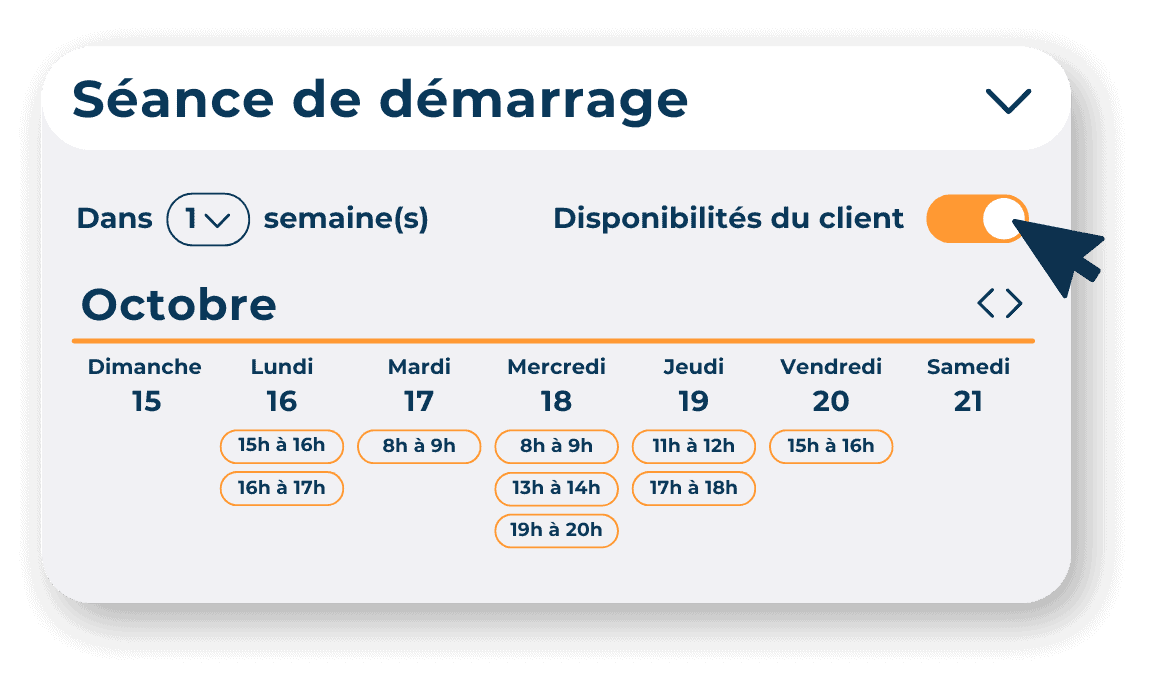 Séance de démarrage

Dans 1 semaine(s)

Disponibilités du client

Octobre

| Dimanche 15 | Lundi 16 | Mardi 17 | Mercredi 18 | Jeudi 19 | Vendredi 20 | Samedi 21 |
|---|---|---|---|---|---|---|
| | 15h à 16h | 8h à 9h | 8h à 9h | 11h à 12h | 15h à 16h | |
| | 16h à 17h | | 13h à 14h | 17h à 18h | | |
| | | | 19h à 20h | | | |